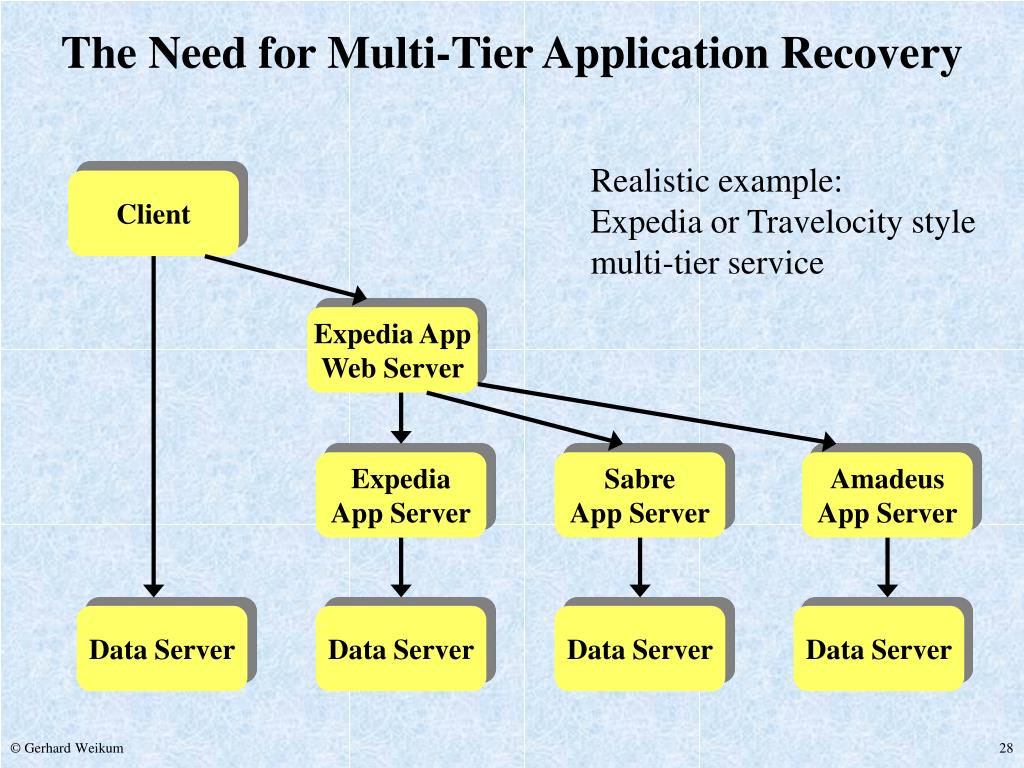 The Need for Multi-Tier Application Recovery

Realistic example:
Expedia or Travelocity style multi-tier service

Client

Expedia App Web Server

Expedia App Server

Sabre App Server

Amadeus App Server

Data Server

Data Server

Data Server

Data Server

© Gerhard Weikum

28